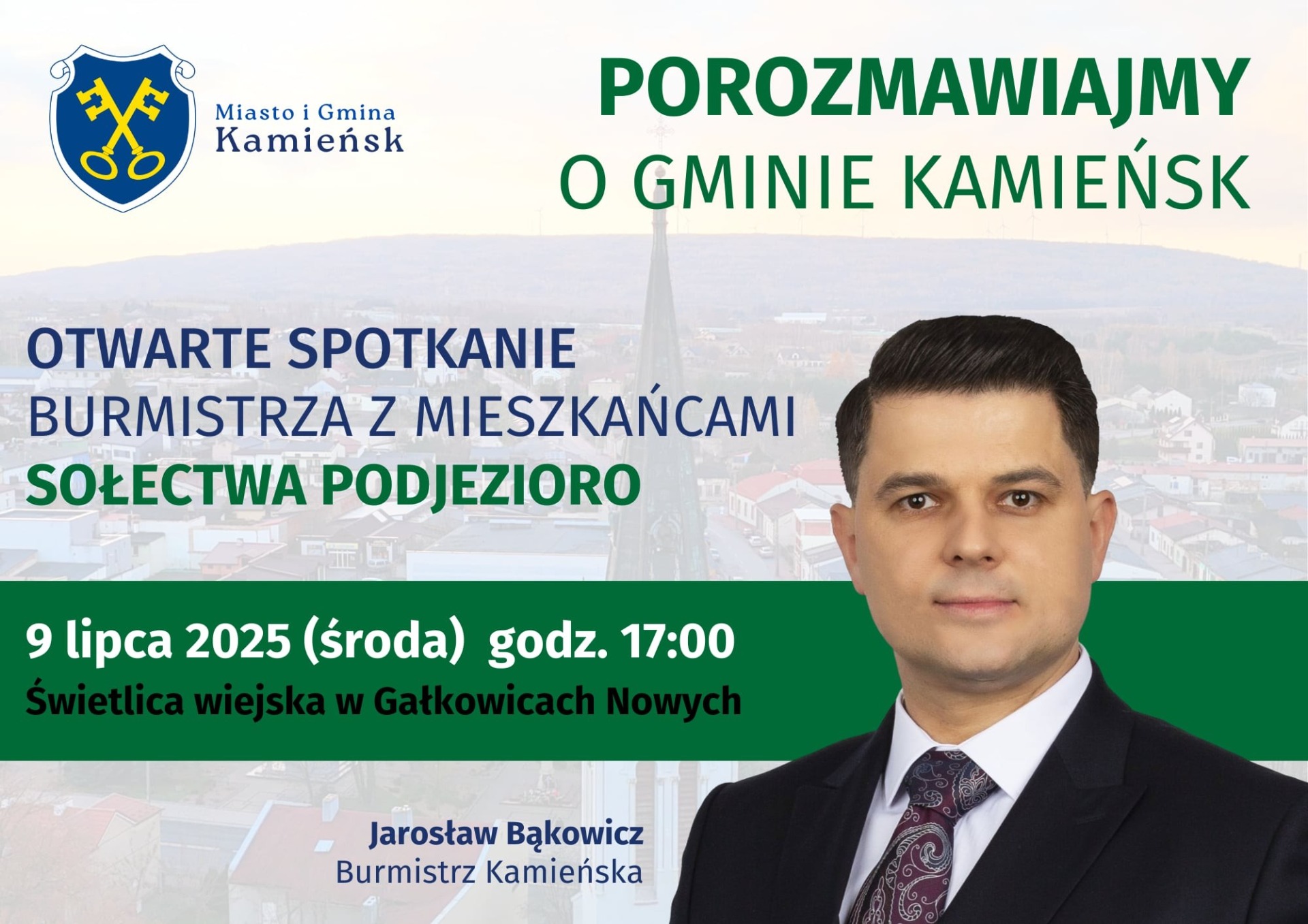 Miasto i Gmina
Kamieńsk

POROZMAWIAJMY
O GMINIE KAMIEŃSK

OTWARTE SPOTKANIE
BURMISTRZA Z MIESZKAŃCAMI
SOŁECTWA PODJEZIORO

9 lipca 2025 (środa) godz. 17:00
Świetlica wiejska w Gałkowicach Nowych

Jarosław Bąkowicz
Burmistrz Kamieńska